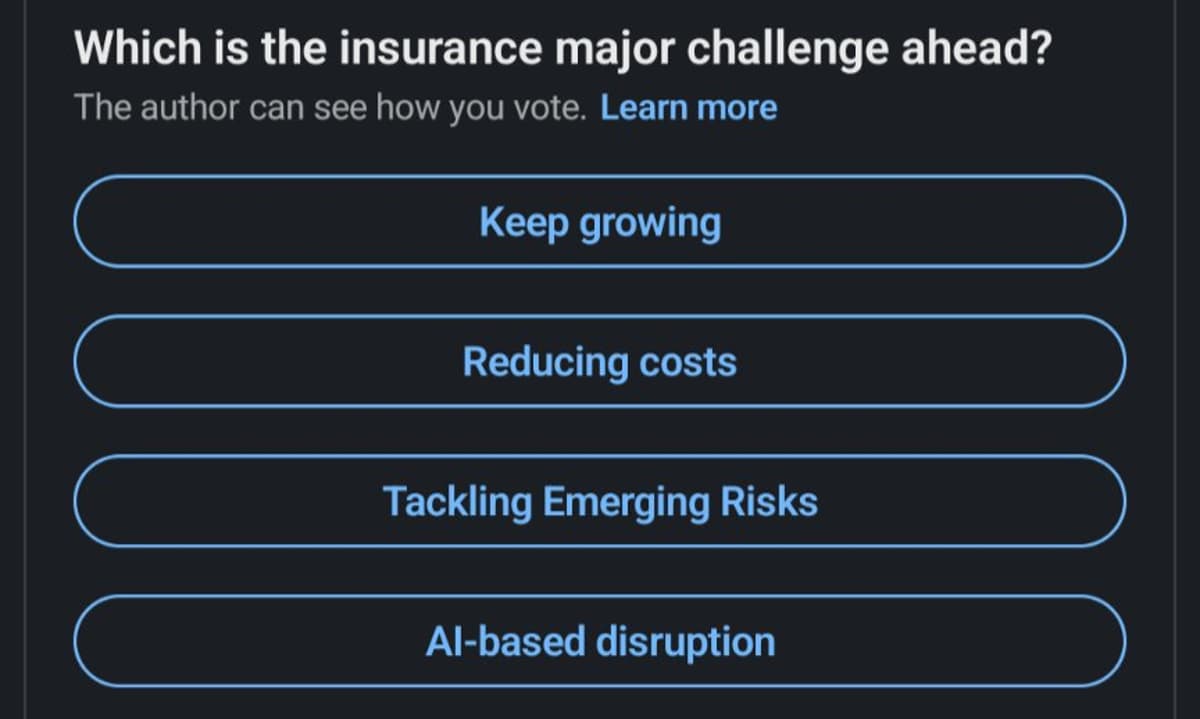 Which is the insurance major challenge ahead?

The author can see how you vote. Learn more

Keep growing

Reducing costs

Tackling Emerging Risks

AI-based disruption